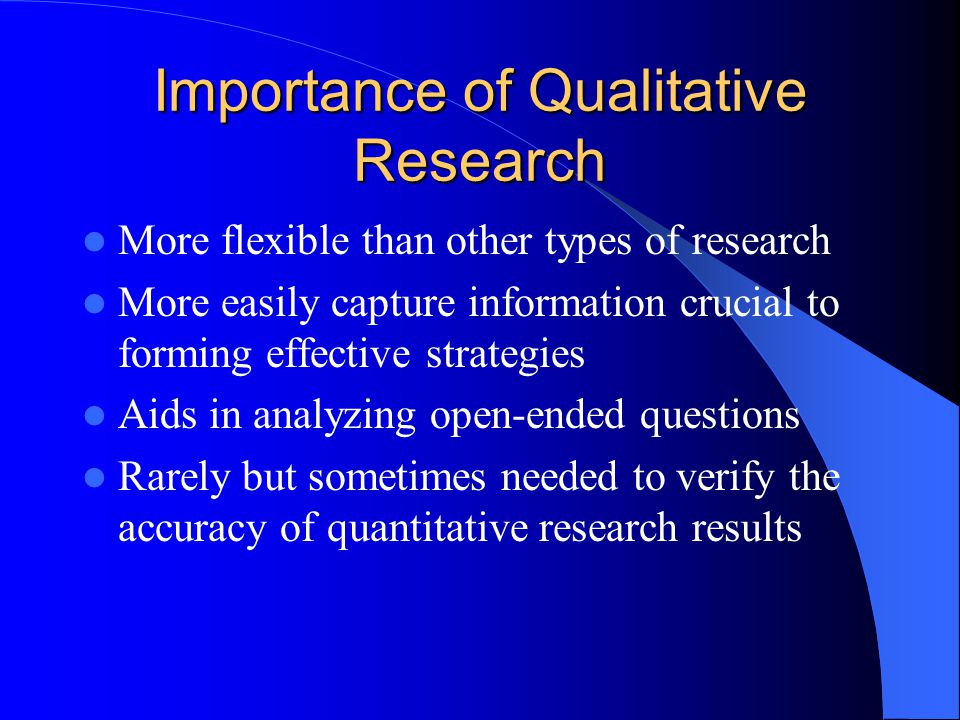 Importance of Qualitative Research

- More flexible than other types of research
- More easily capture information crucial to forming effective strategies
- Aids in analyzing open-ended questions
- Rarely but sometimes needed to verify the accuracy of quantitative research results